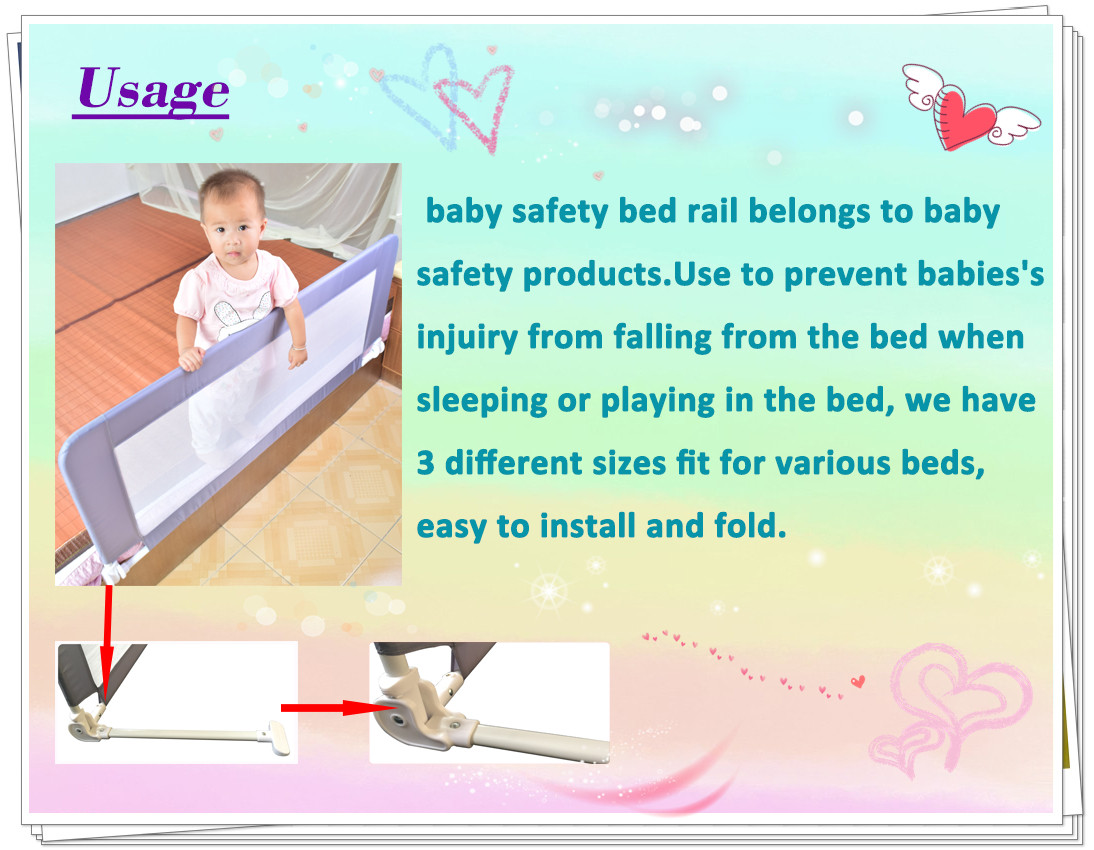 Usage

baby safety bed rail belongs to baby safety products.Use to prevent babies's injuiry from falling from the bed when sleeping or playing in the bed, we have 3 different sizes fit for various beds, easy to install and fold.